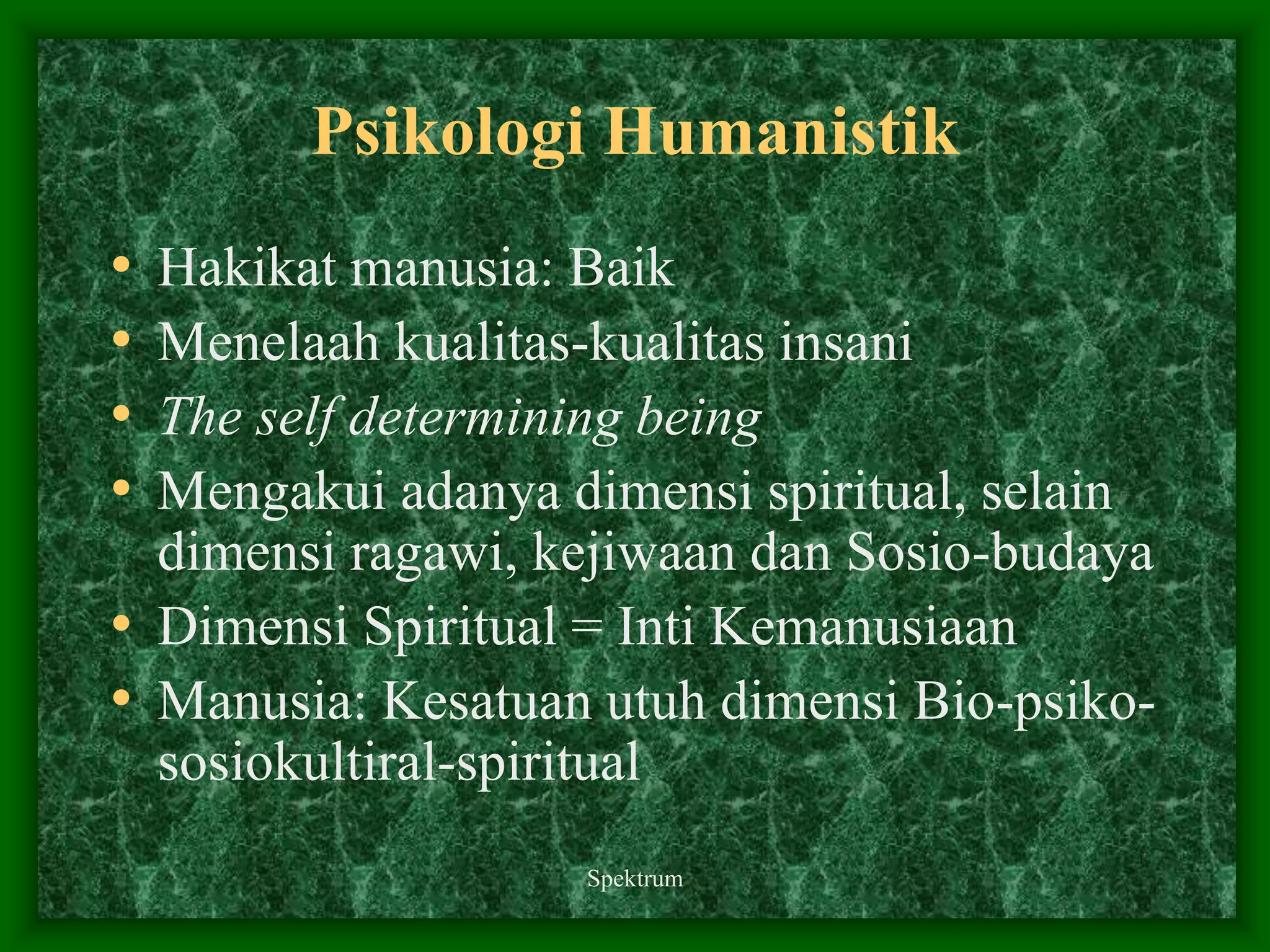 Psikologi Humanistik

• Hakikat manusia: Baik
• Menelaah kualitas-kualitas insani
• The self determining being
• Mengakui adanya dimensi spiritual, selain dimensi ragawi, kejiwaan dan Sosio-budaya
• Dimensi Spiritual = Inti Kemanusiaan
• Manusia: Kesatuan utuh dimensi Bio-psiko-sosiokultiral-spiritual

Spektrum